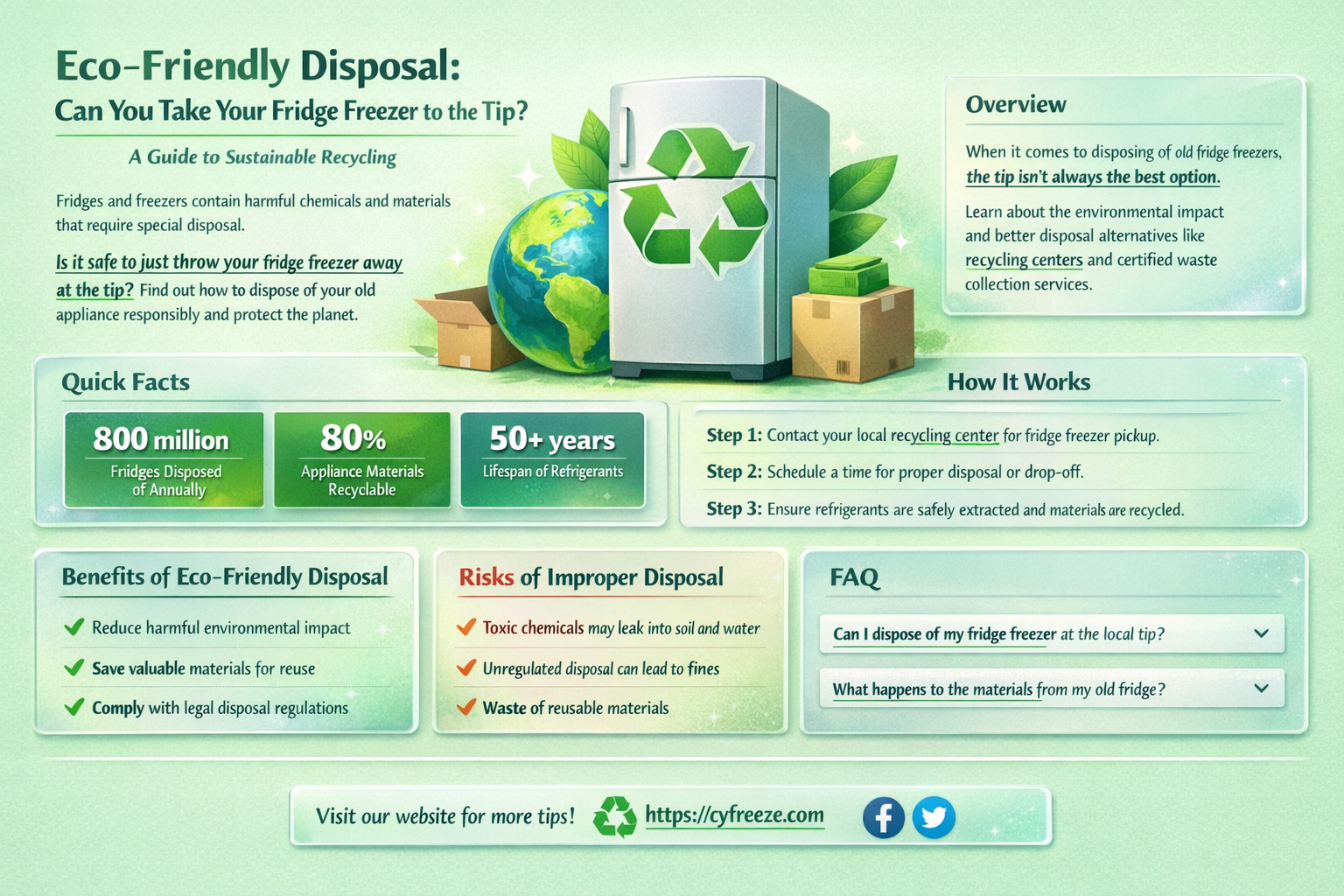 Eco-Friendly Disposal:
Can You Take Your Fridge Freezer to the Tip?

A Guide to Sustainable Recycling

Fridges and freezers contain harmful chemicals and materials that require special disposal.

Is it safe to just throw your fridge freezer away at the tip? Find out how to dispose of your old appliance responsibly and protect the planet.

Overview

When it comes to disposing of old fridge freezers, the tip isn't always the best option.

Learn about the environmental impact and better disposal alternatives like recycling centers and certified waste collection services.

Quick Facts

800 million
Fridges Disposed of Annually

80%
Appliance Materials Recyclable

50+ years
Lifespan of Refrigerants

How It Works

Step 1: Contact your local recycling center for fridge freezer pickup.

Step 2: Schedule a time for proper disposal or drop-off.

Step 3: Ensure refrigerants are safely extracted and materials are recycled.

Benefits of Eco-Friendly Disposal

Reduce harmful environmental impact

Save valuable materials for reuse

Comply with legal disposal regulations

Risks of Improper Disposal

Toxic chemicals may leak into soil and water

Unregulated disposal can lead to fines

Waste of reusable materials

FAQ

Can I dispose of my fridge freezer at the local tip?

What happens to the materials from my old fridge?

Visit our website for more tips! https://cyfreeze.com